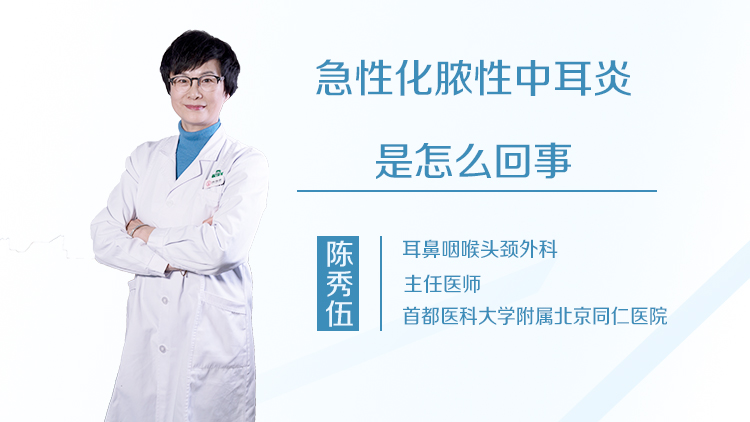 急性化脓性中耳炎

是怎么回事

陈秀伍

耳鼻咽喉头颈外科

主任医师

首都医科大学附属北京同仁医院